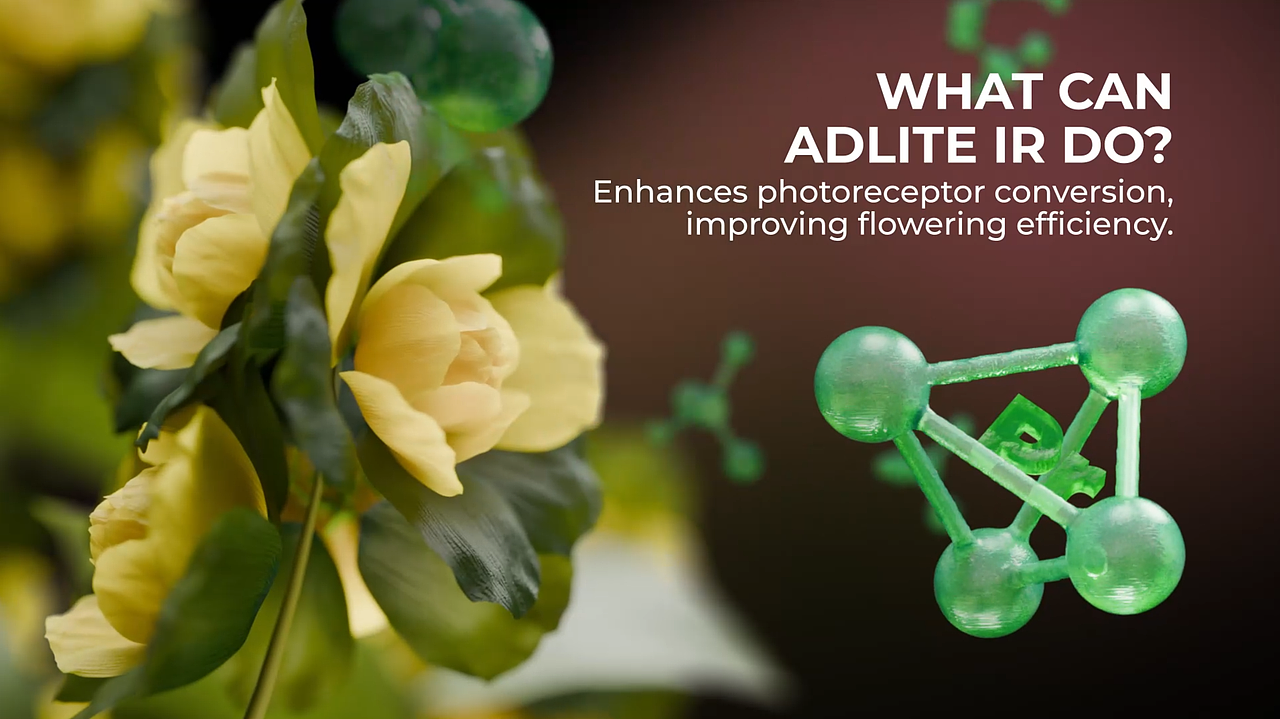 WHAT CAN ADLITE IR DO?

Enhances photoreceptor conversion, improving flowering efficiency.